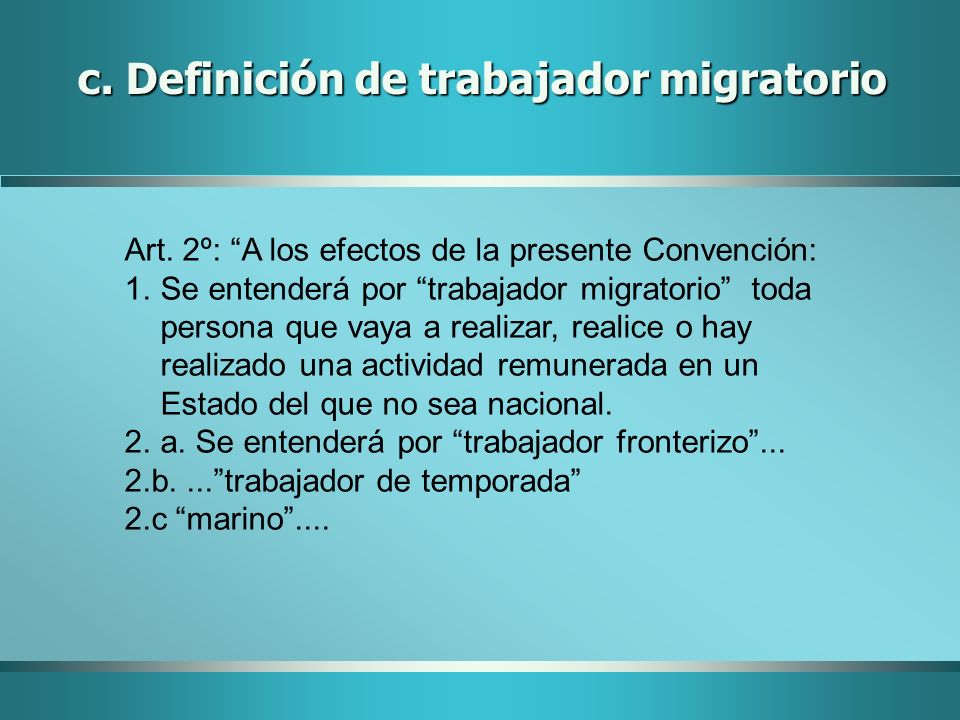 c. Definición de trabajador migratorio

Art. 2º: “A los efectos de la presente Convención:
1. Se entenderá por “trabajador migratorio” toda persona que vaya a realizar, realice o hay realizado una actividad remunerada en un Estado del que no sea nacional.
2. a. Se entenderá por “trabajador fronterizo”...
2.b. ...”trabajador de temporada”
2.c “marino”....